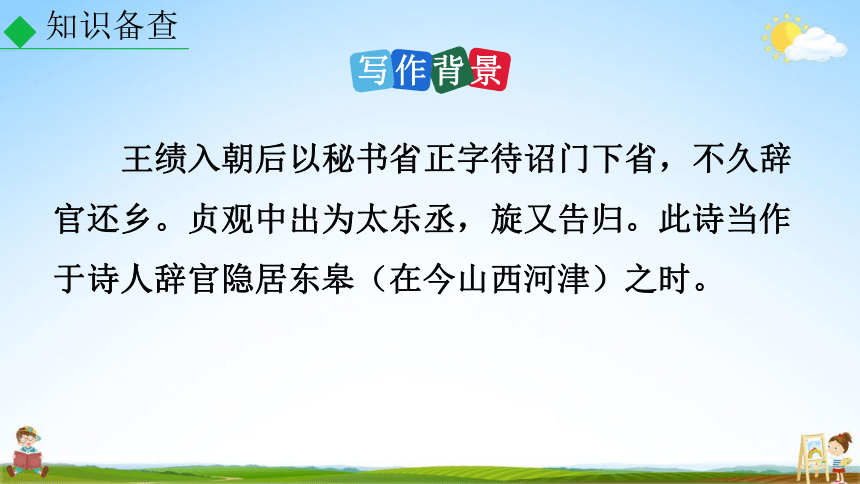 知识备查

写作背景

王绩入朝后以秘书省正字待诏门下省，不久辞官还乡。贞观中出为太乐丞，旋又告归。此诗当作于诗人辞官隐居东皋（在今山西河津）之时。